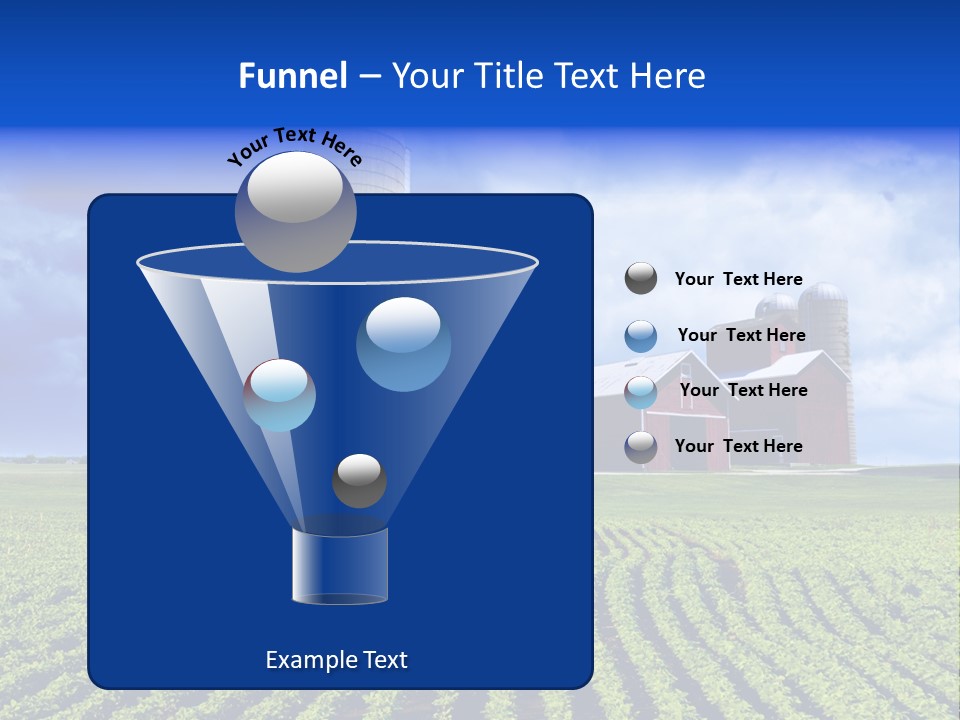 Funnel – Your Title Text Here

Your Text Here

Your Text Here

Your Text Here

Your Text Here

Your Text Here

Example Text